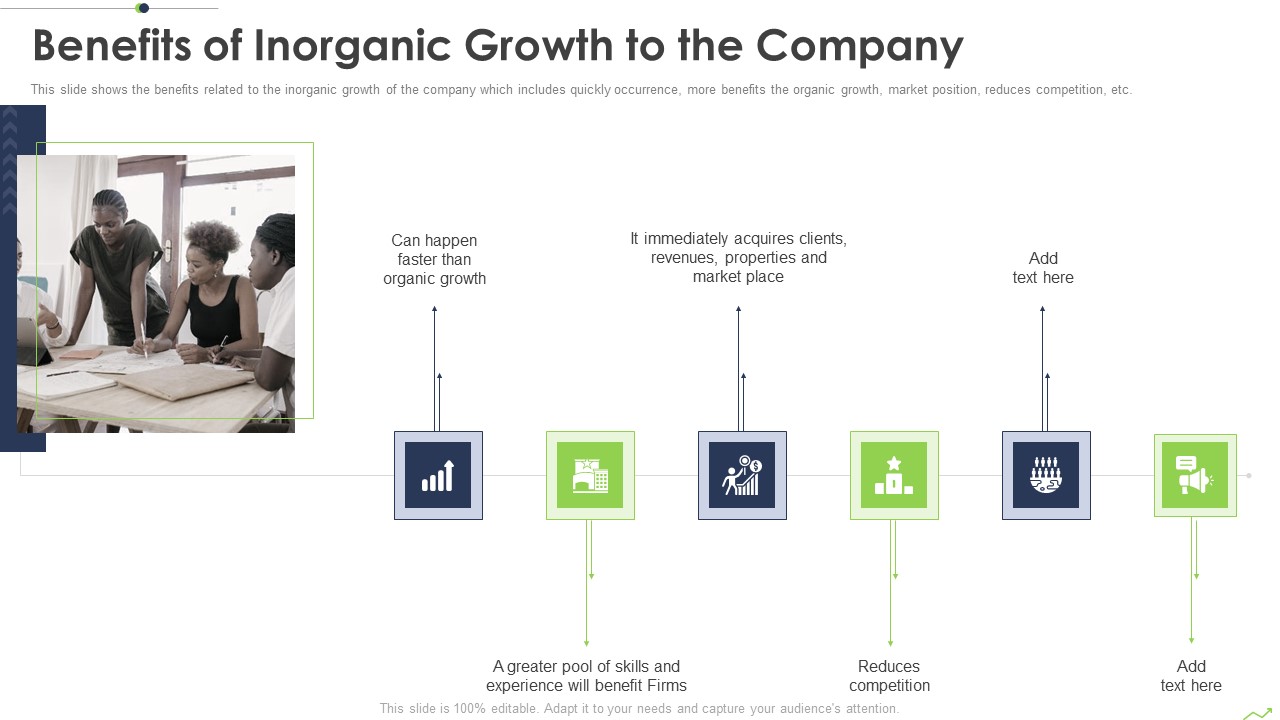 Benefits of Inorganic Growth to the Company

This slide shows the benefits related to the inorganic growth of the company which includes quickly occurrence, more benefits the organic growth, market position, reduces competition, etc.

Can happen faster than organic growth

It immediately acquires clients, revenues, properties and market place

Add text here

A greater pool of skills and experience will benefit Firms

Reduces competition

Add text here

This slide is 100% editable. Adapt it to your needs and capture your audience's attention.